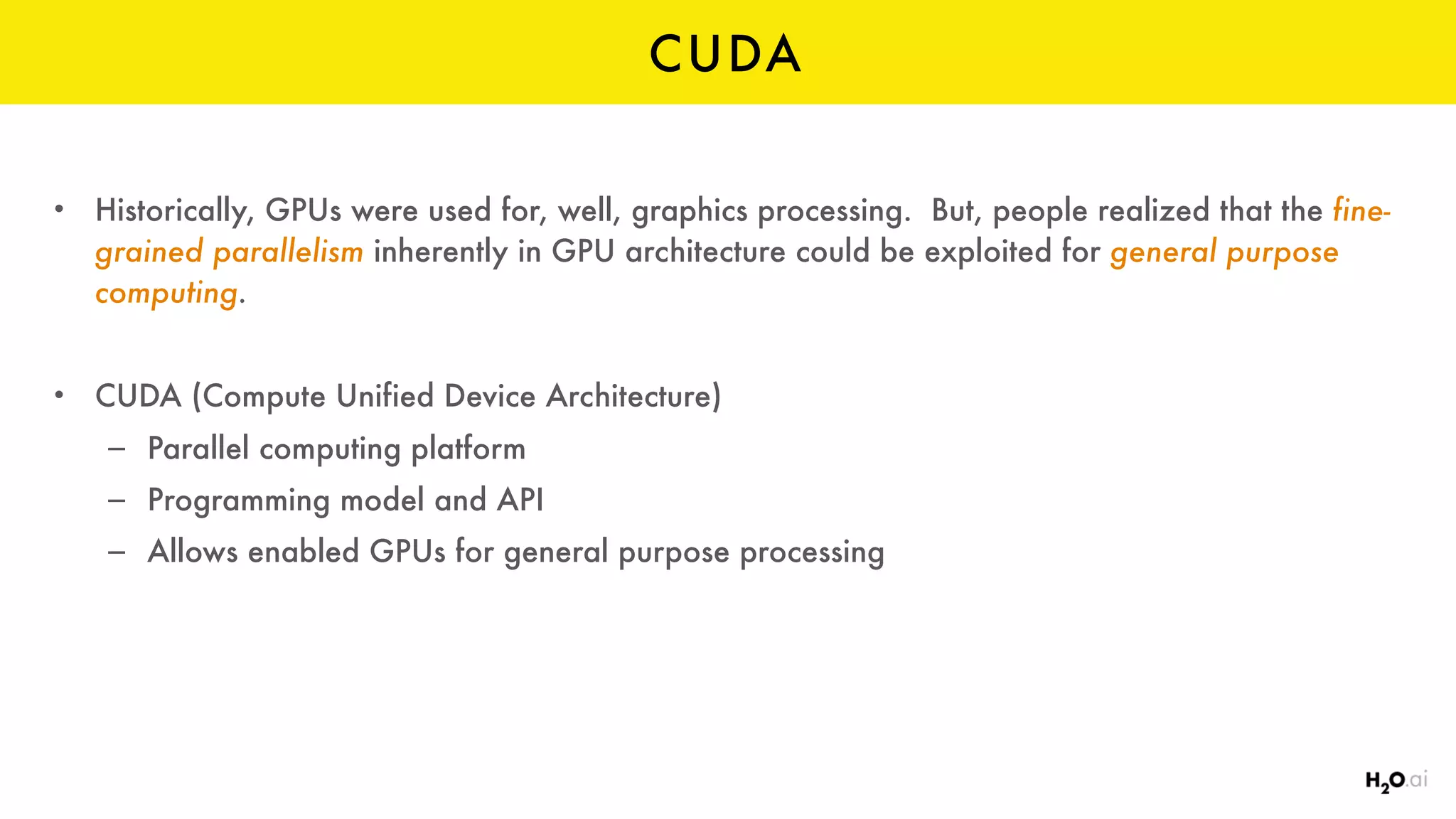 CUDA

• Historically, GPUs were used for, well, graphics processing. But, people realized that the fine-grained parallelism inherently in GPU architecture could be exploited for general purpose computing.

• CUDA (Compute Unified Device Architecture)
– Parallel computing platform
– Programming model and API
– Allows enabled GPUs for general purpose processing

$H_2O$.ai